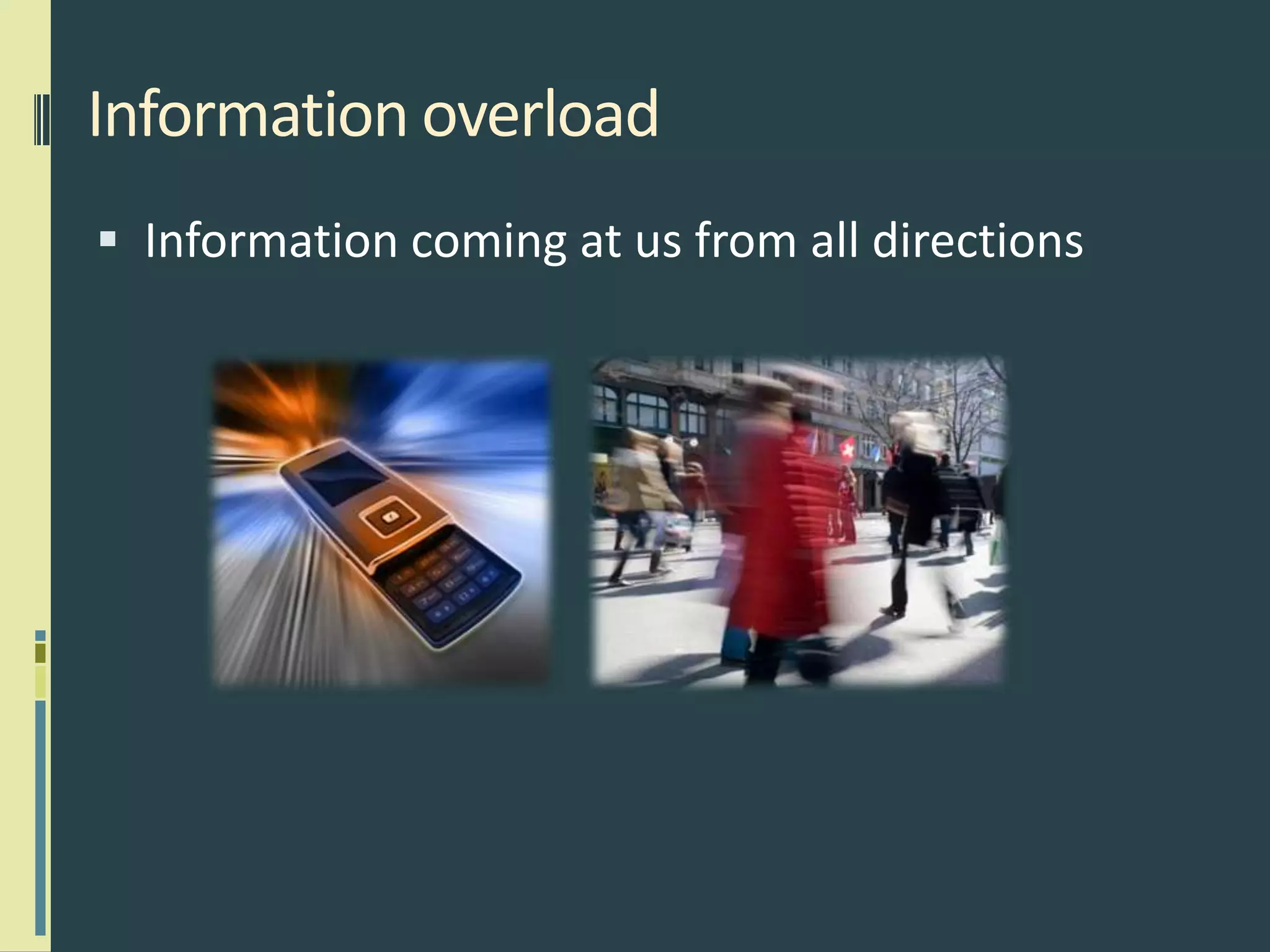 Information overload

▪ Information coming at us from all directions